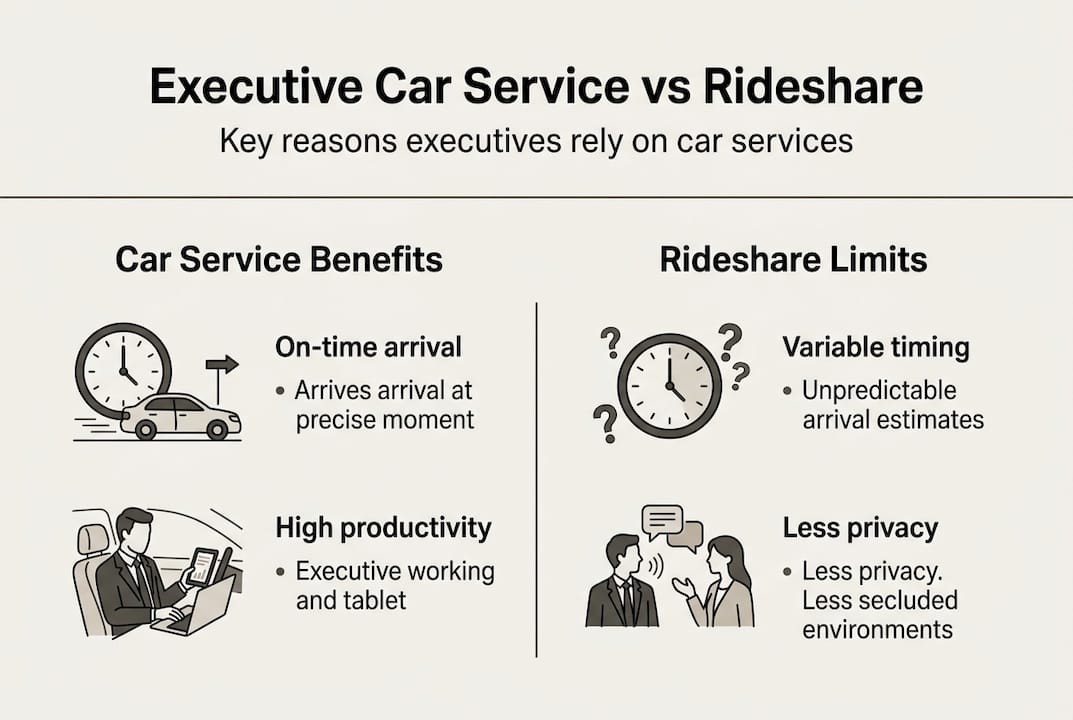 Executive Car Service vs Rideshare
Key reasons executives rely on car services

Car Service Benefits

On-time arrival
• Arrives arrival at precise moment

High productivity
• Executive working and tablet

Rideshare Limits

Variable timing
• Unpredictable arrival estimates

Less privacy
• Less privacy. Less secluded environments